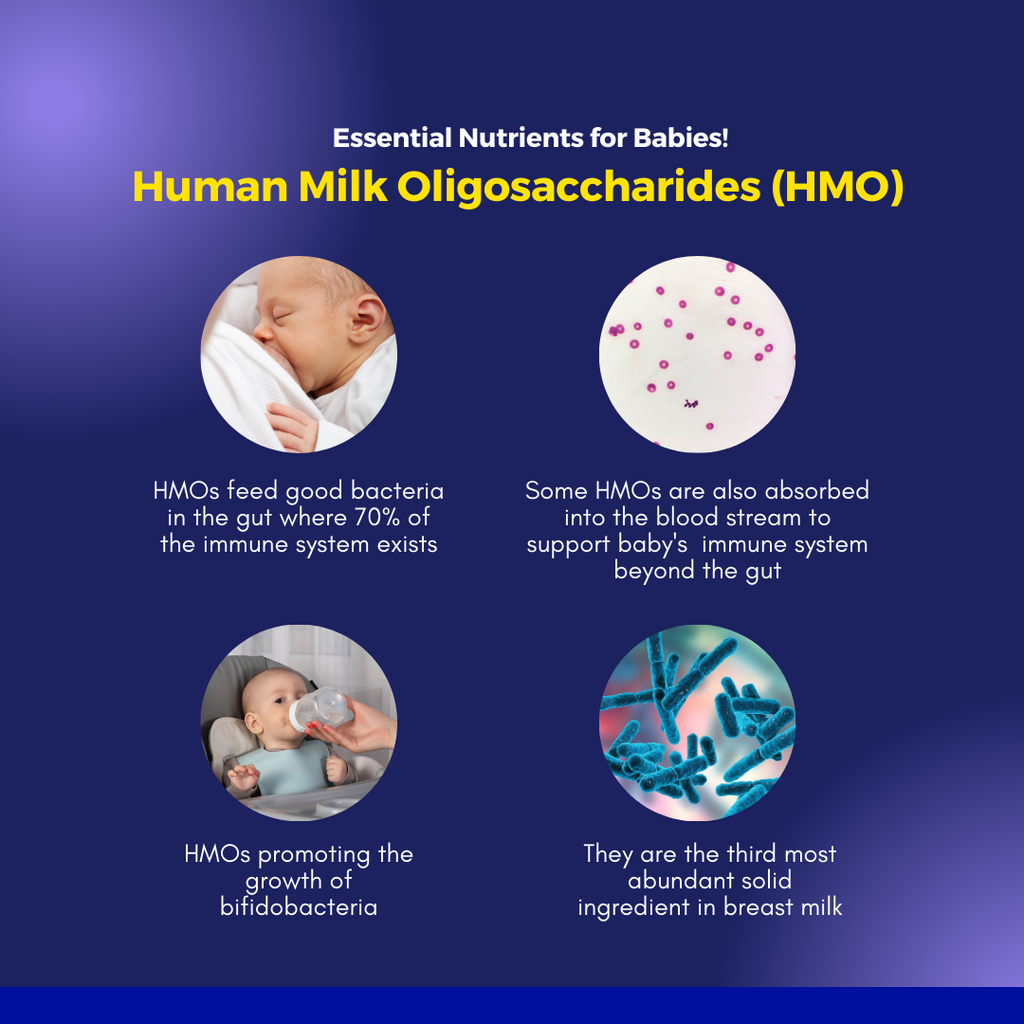 Essential Nutrients for Babies!

Human Milk Oligosaccharides (HMO)

HMOs feed good bacteria in the gut where 70% of the immune system exists

Some HMOs are also absorbed into the blood stream to support baby's immune system beyond the gut

HMOs promoting the growth of bifidobacteria

They are the third most abundant solid ingredient in breast milk